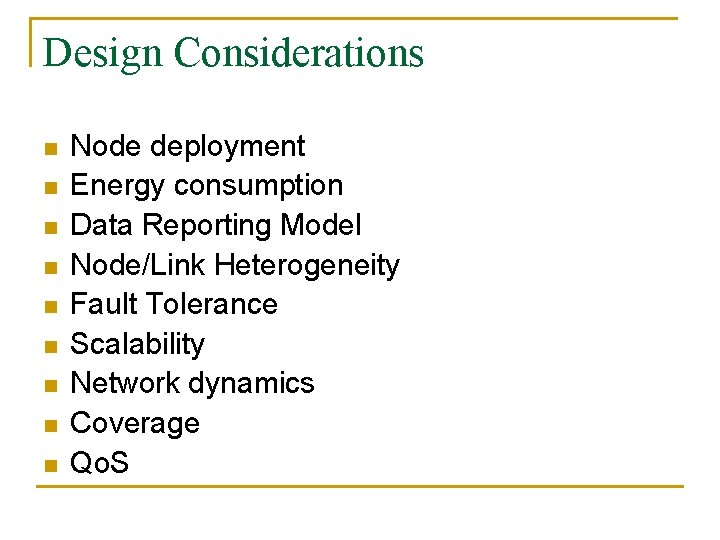 Design Considerations

• Node deployment
• Energy consumption
• Data Reporting Model
• Node/Link Heterogeneity
• Fault Tolerance
• Scalability
• Network dynamics
• Coverage
• QoS